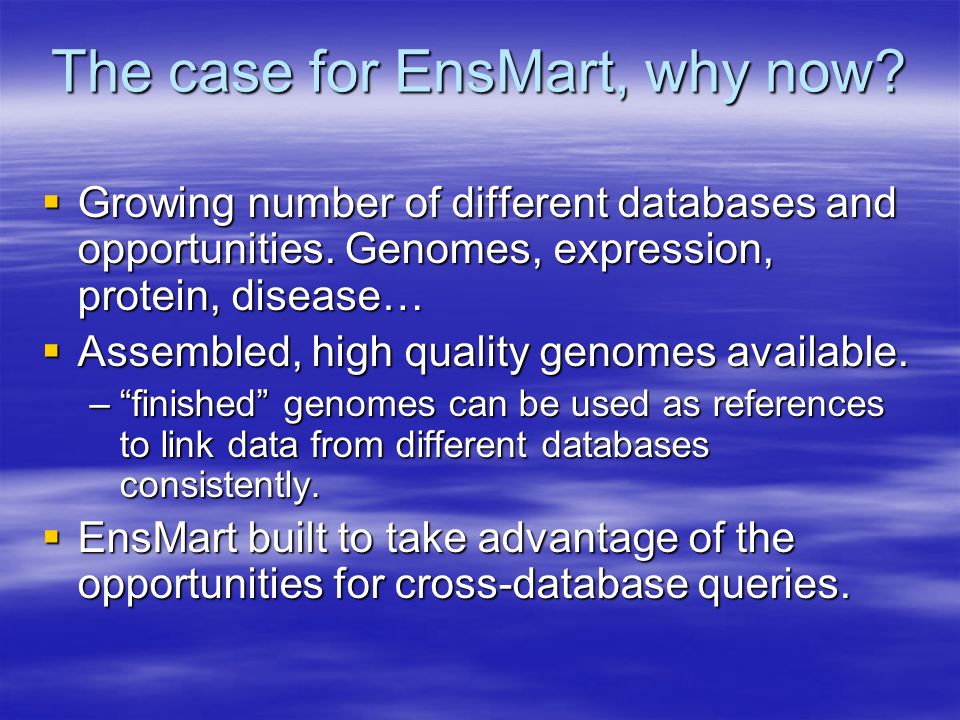 The case for EnsMart, why now?

▪ Growing number of different databases and opportunities. Genomes, expression, protein, disease…
▪ Assembled, high quality genomes available.
– “finished” genomes can be used as references to link data from different databases consistently.
▪ EnsMart built to take advantage of the opportunities for cross-database queries.